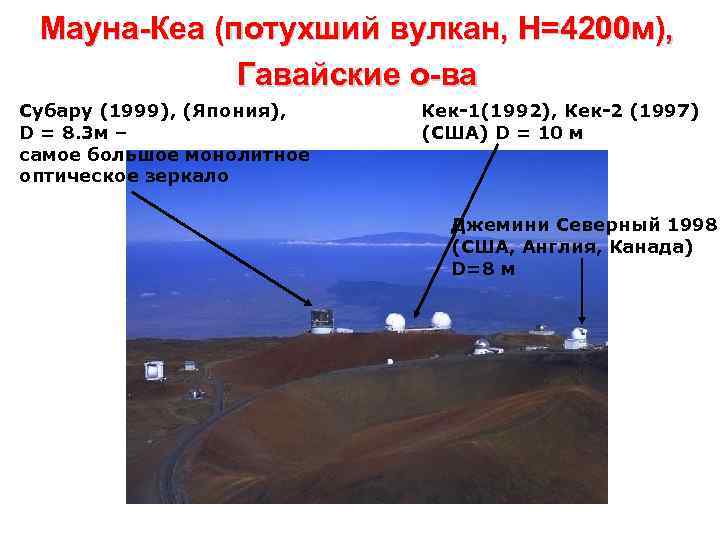 Мауна-Кеа (потухший вулкан, H=4200м), Гавайские о-ва

Субару (1999), (Япония), D = 8.3м – самое большое монолитное оптическое зеркало

Кек-1(1992), Кек-2 (1997) (США) D = 10 м

Джемини Северный 1998 (США, Англия, Канада) D=8 м